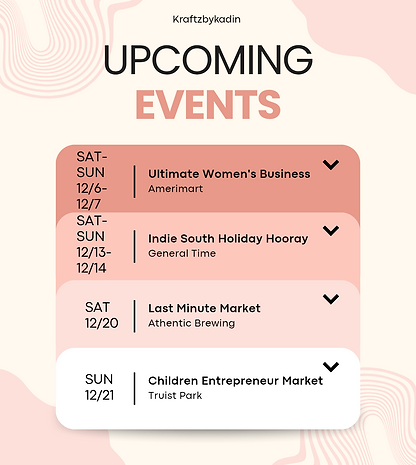 Kraftzbykadin

UPCOMING
EVENTS

SAT-SUN 12/6-12/7
Ultimate Women's Business
Amerimart

SAT-SUN 12/13-12/14
Indie South Holiday Hooray
General Time

SAT 12/20
Last Minute Market
Athentic Brewing

SUN 12/21
Children Entrepreneur Market
Truist Park